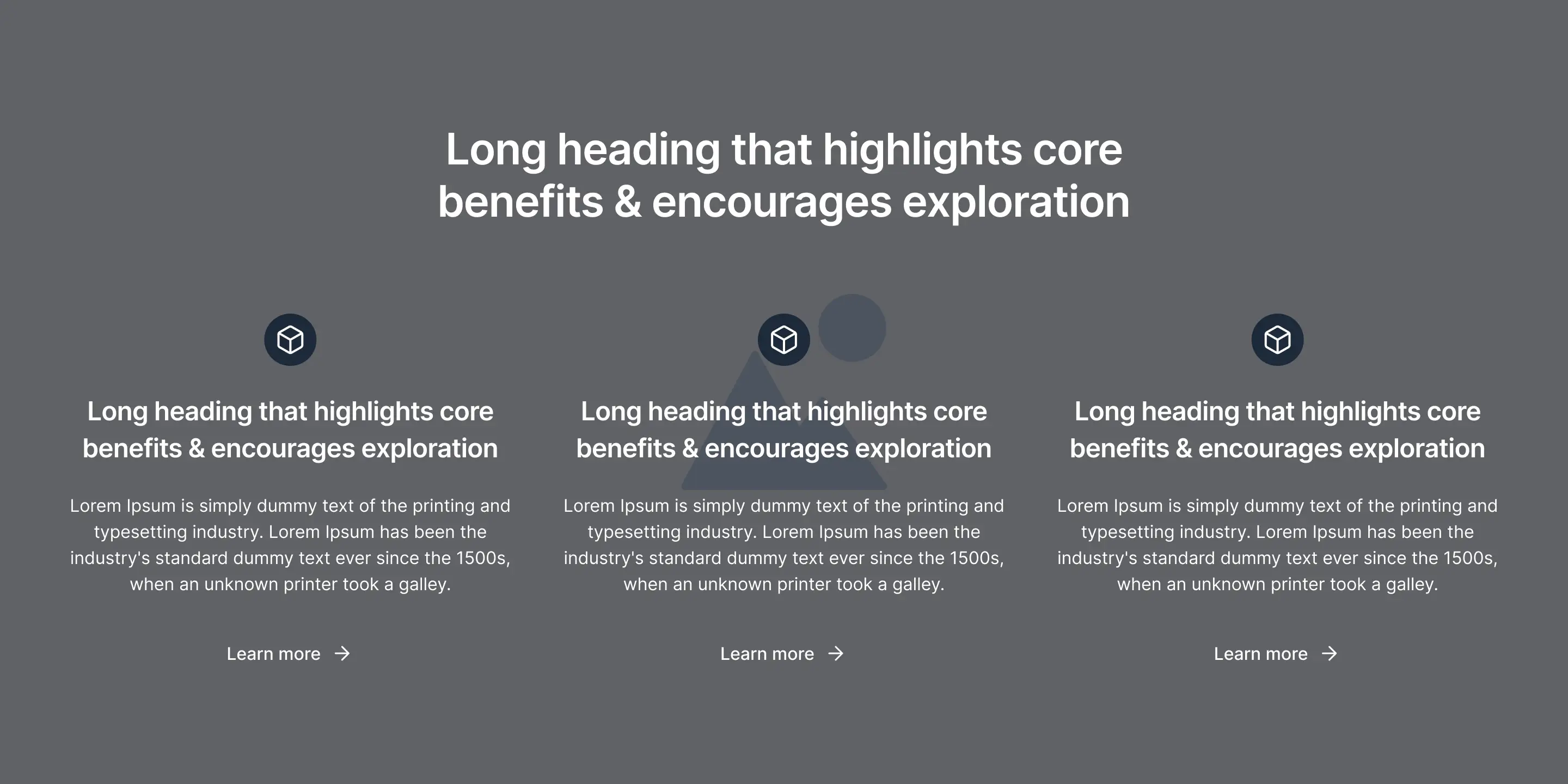 Long heading that highlights core benefits & encourages exploration

Long heading that highlights core benefits & encourages exploration

Lorem Ipsum is simply dummy text of the printing and typesetting industry. Lorem Ipsum has been the industry's standard dummy text ever since the 1500s, when an unknown printer took a galley.

Learn more →

Long heading that highlights core benefits & encourages exploration

Lorem Ipsum is simply dummy text of the printing and typesetting industry. Lorem Ipsum has been the industry's standard dummy text ever since the 1500s, when an unknown printer took a galley.

Learn more →

Long heading that highlights core benefits & encourages exploration

Lorem Ipsum is simply dummy text of the printing and typesetting industry. Lorem Ipsum has been the industry's standard dummy text ever since the 1500s, when an unknown printer took a galley.

Learn more →